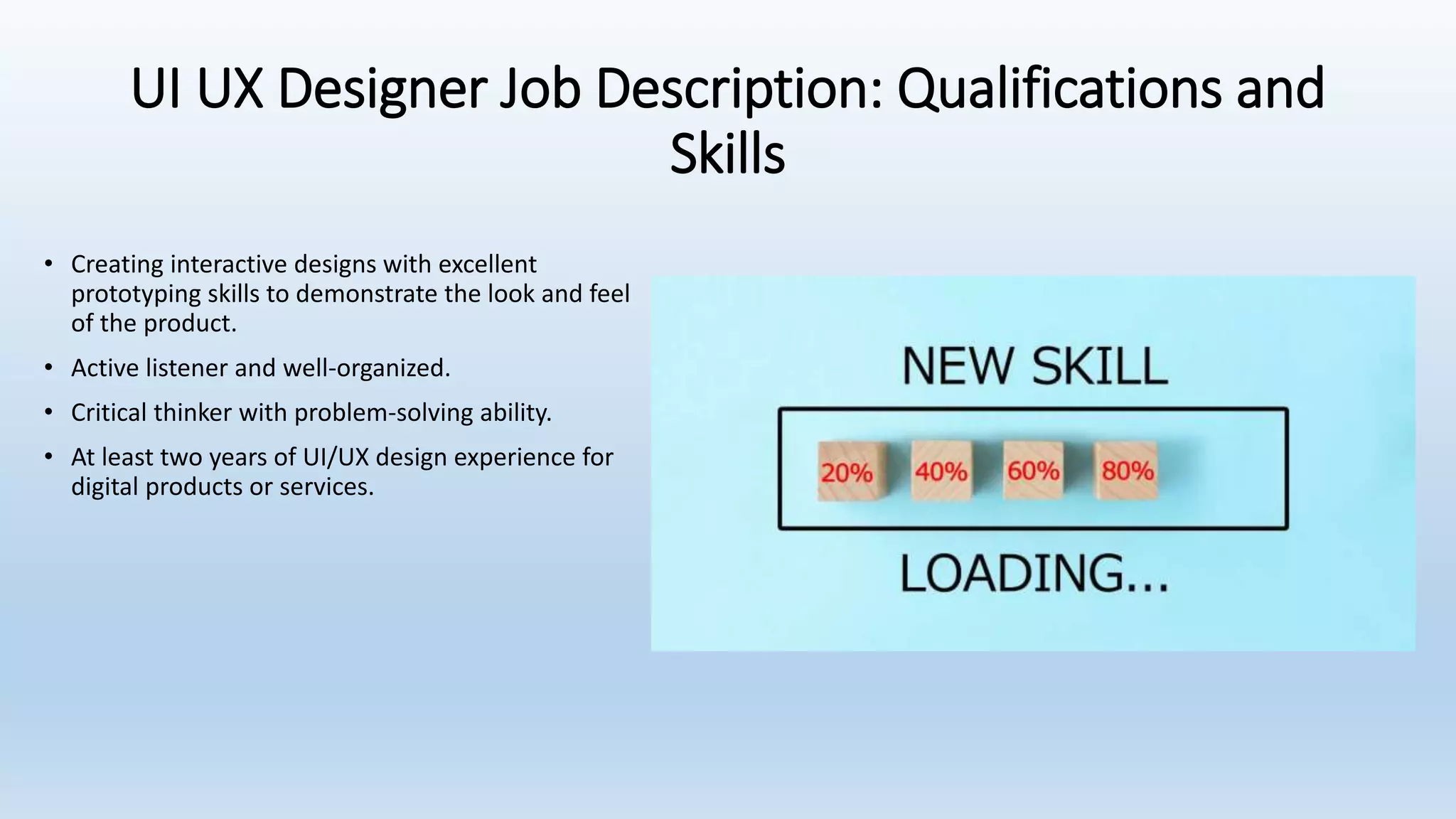 UI UX Designer Job Description: Qualifications and Skills

• Creating interactive designs with excellent prototyping skills to demonstrate the look and feel of the product.
• Active listener and well-organized.
• Critical thinker with problem-solving ability.
• At least two years of UI/UX design experience for digital products or services.

NEW SKILL
20% 40% 60% 80%
LOADING...